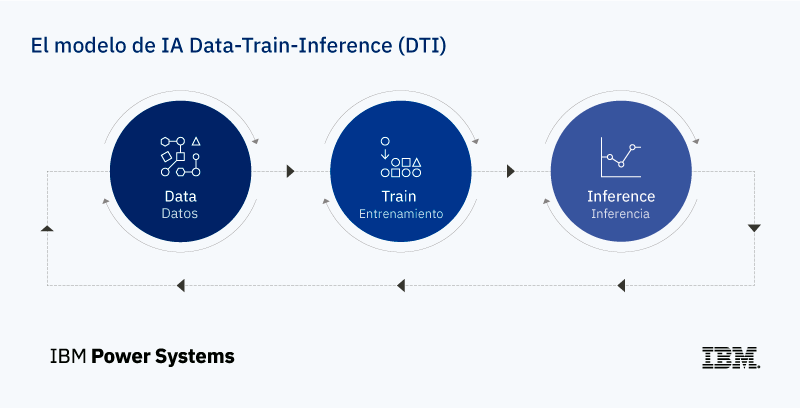 El modelo de IA Data-Train-Inference (DTI)

Data
Datos

Train
Entrenamiento

Inference
Inferencia

IBM Power Systems

IBM.